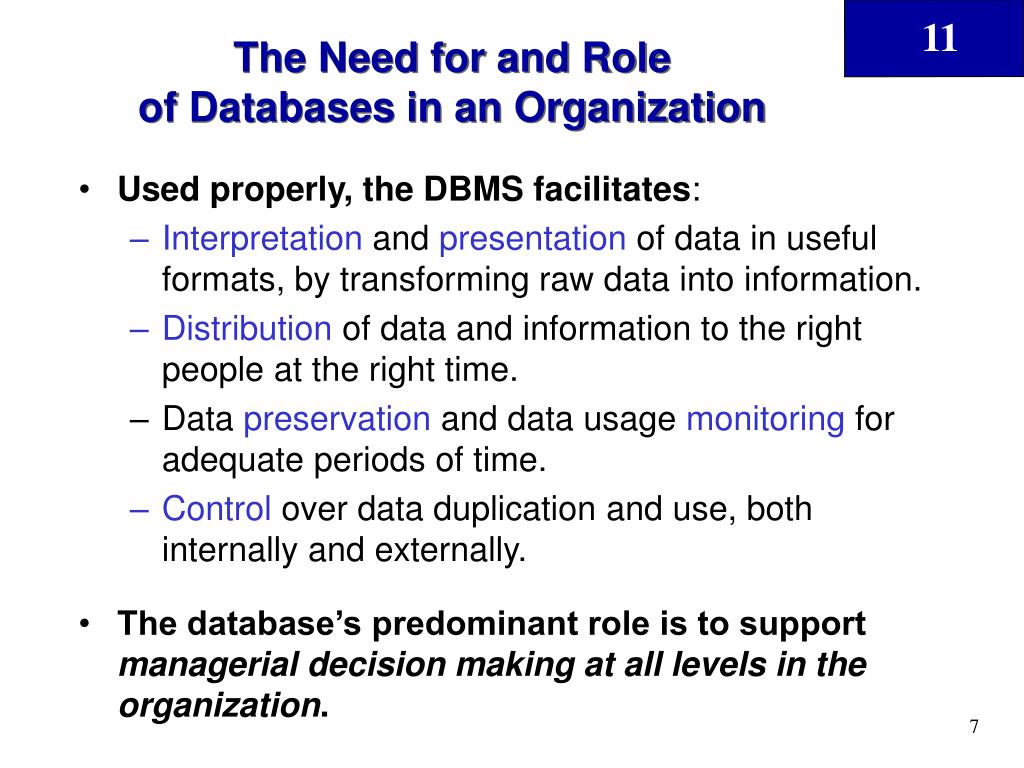 11

The Need for and Role of Databases in an Organization

• Used properly, the DBMS facilitates:
– Interpretation and presentation of data in useful formats, by transforming raw data into information.
– Distribution of data and information to the right people at the right time.
– Data preservation and data usage monitoring for adequate periods of time.
– Control over data duplication and use, both internally and externally.

• The database's predominant role is to support managerial decision making at all levels in the organization.

7